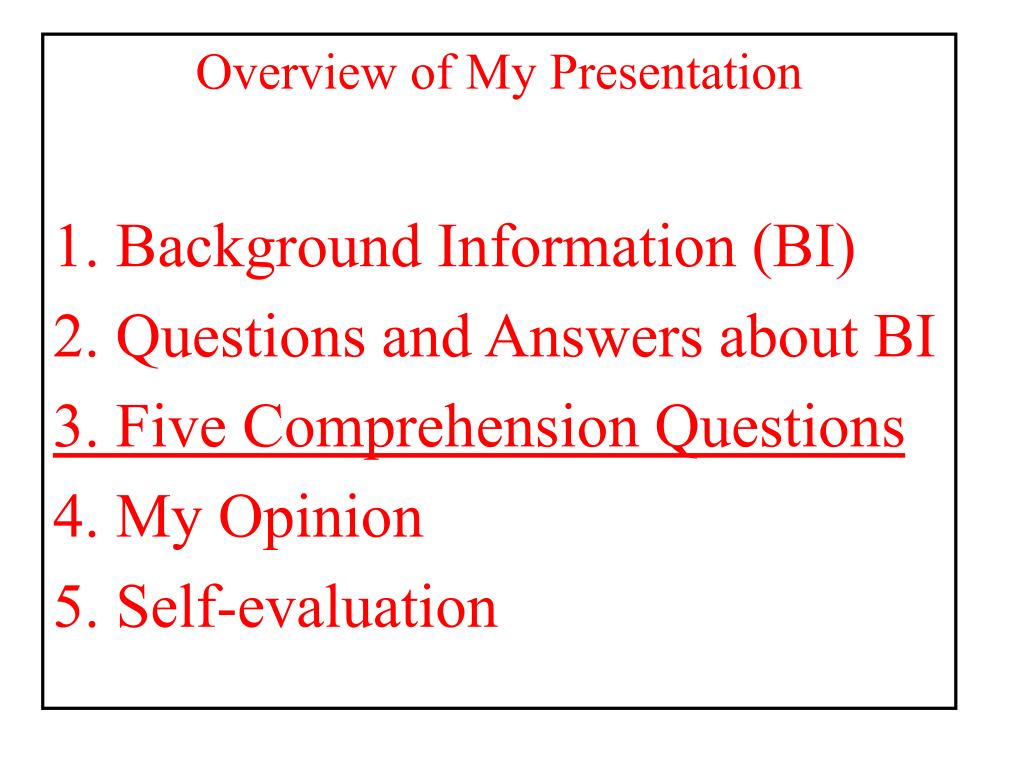 Overview of My Presentation

1. Background Information (BI)
2. Questions and Answers about BI
3. Five Comprehension Questions
4. My Opinion
5. Self-evaluation